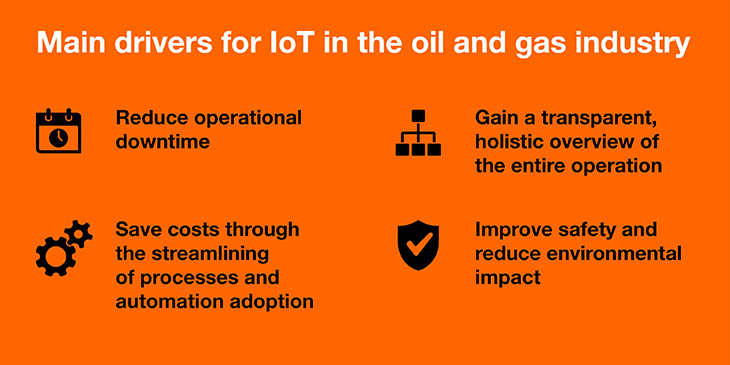 Main drivers for IoT in the oil and gas industry

Reduce operational downtime

Save costs through the streamlining of processes and automation adoption

Gain a transparent, holistic overview of the entire operation

Improve safety and reduce environmental impact